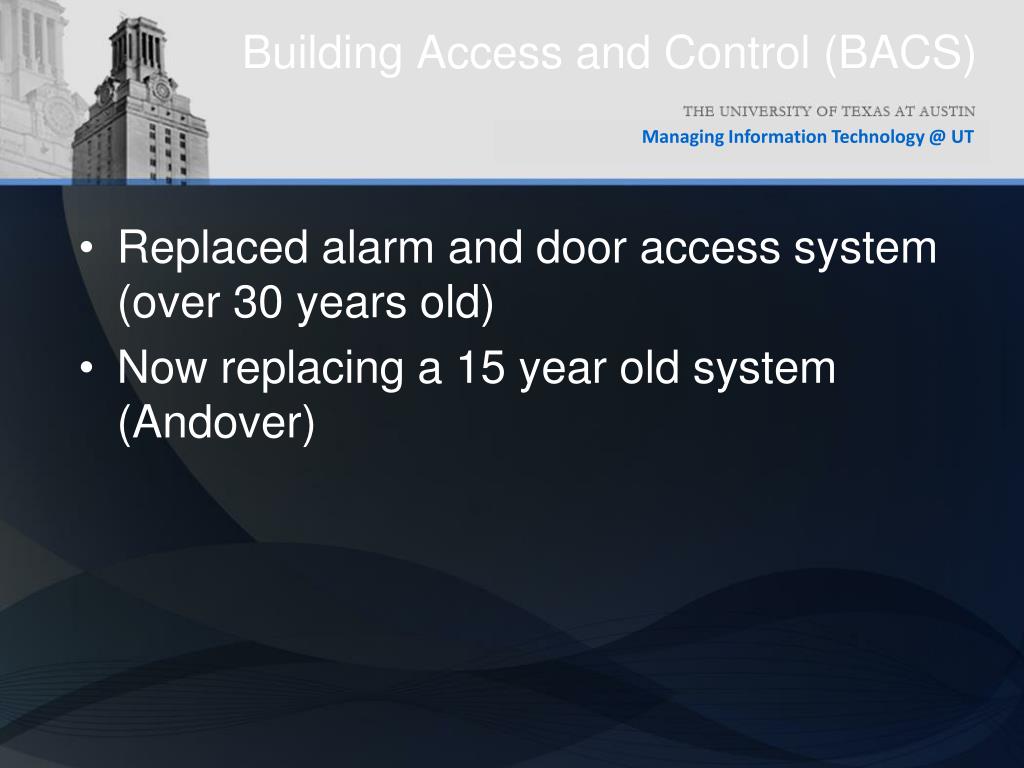 Building Access and Control (BACS)

THE UNIVERSITY OF TEXAS AT AUSTIN

Managing Information Technology @ UT

• Replaced alarm and door access system (over 30 years old)
• Now replacing a 15 year old system (Andover)